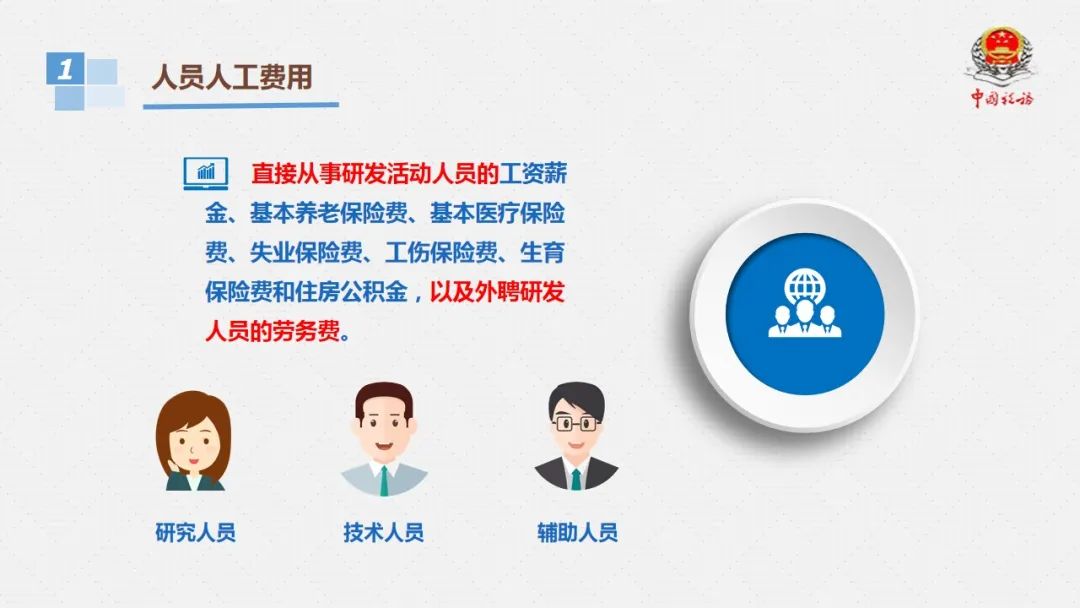 1

人员人工费用

中国税务

直接从事研发活动人员的工资薪金、基本养老保险费、基本医疗保险费、失业保险费、工伤保险费、生育保险费和住房公积金，以及外聘研发人员的劳务费。

研究人员

技术人员

辅助人员